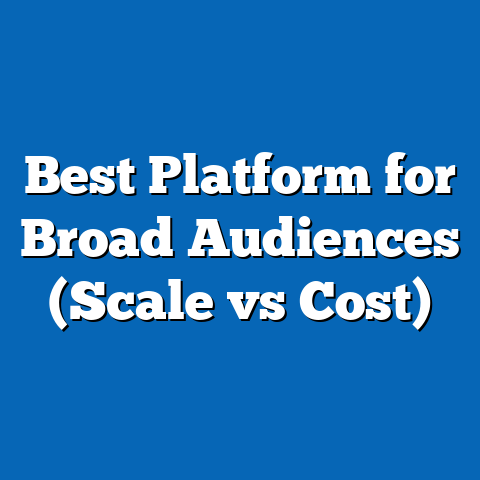 Best Platform for Broad Audiences (Scale vs Cost)